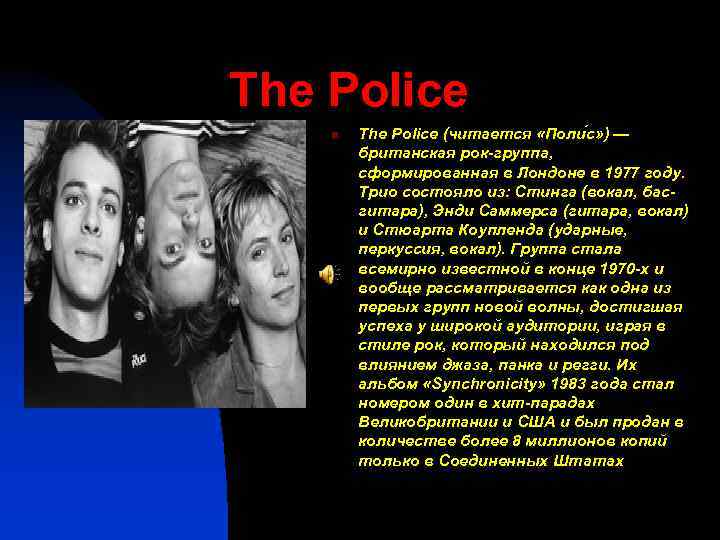 The Police

The Police (читается «Поли́с») — британская рок-группа, сформированная в Лондоне в 1977 году. Трио состояло из: Стинга (вокал, бас-гитара), Энди Саммерса (гитара, вокал) и Стюарта Коупленда (ударные, перкуссия, вокал). Группа стала всемирно известной в конце 1970-х и вообще рассматривается как одна из первых групп новой волны, достигшая успеха у широкой аудитории, играя в стиле рок, который находился под влиянием джаза, панка и регги. Их альбом «Synchronicity» 1983 года стал номером один в хит-парадах Великобритании и США и был продан в количестве более 8 миллионов копий только в Соединенных Штатах